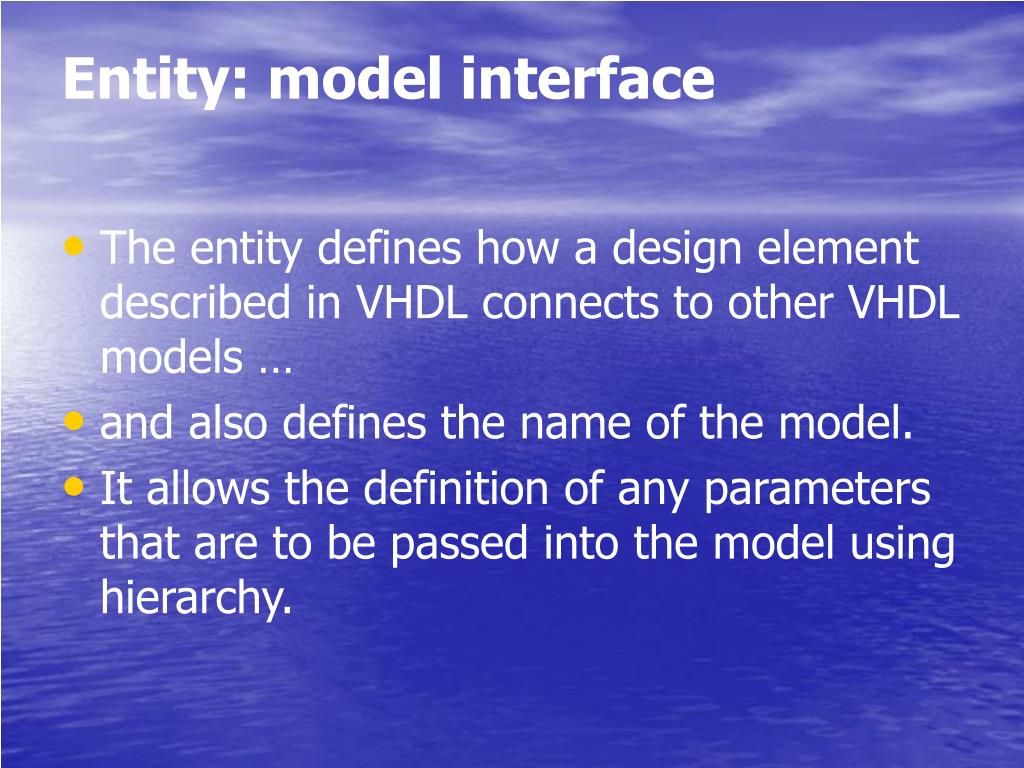 Entity: model interface

• The entity defines how a design element described in VHDL connects to other VHDL models …
• and also defines the name of the model.
• It allows the definition of any parameters that are to be passed into the model using hierarchy.